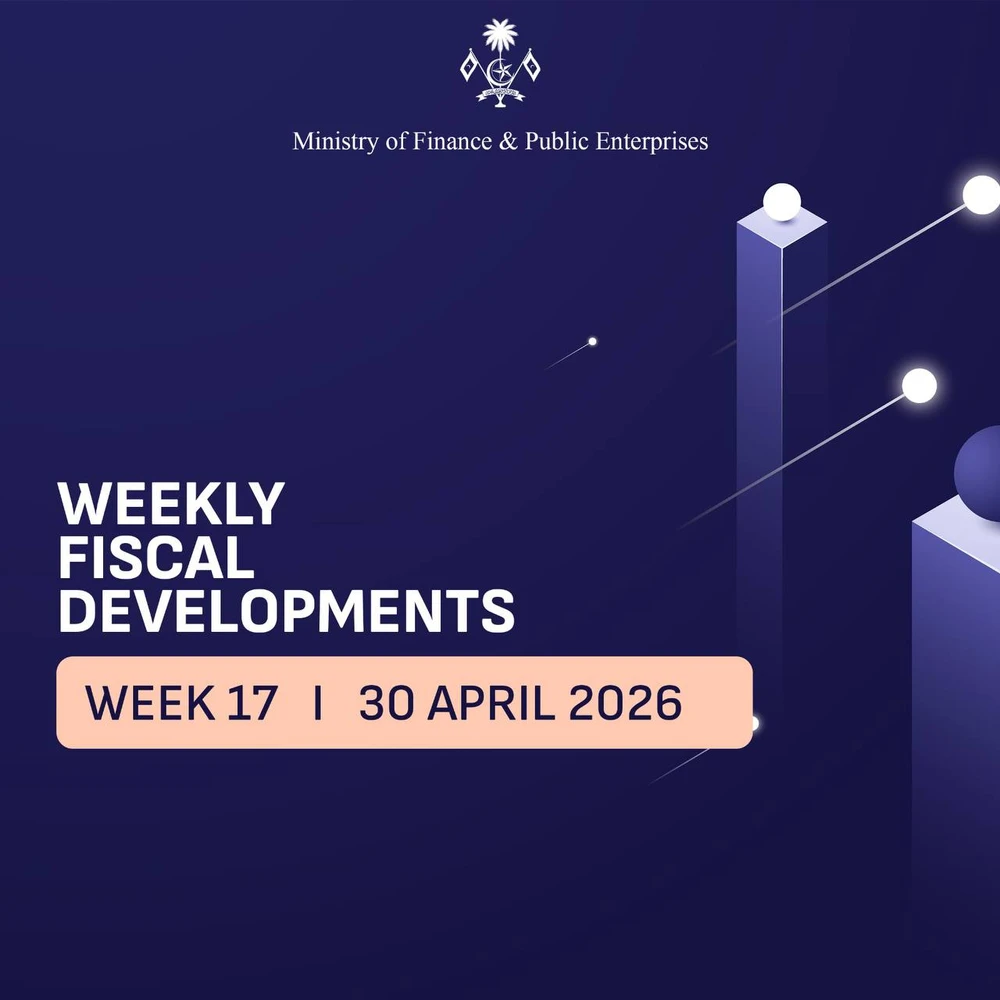 Ministry of Finance & Public Enterprises

WEEKLY FISCAL DEVELOPMENTS

WEEK 17 I 30 APRIL 2026